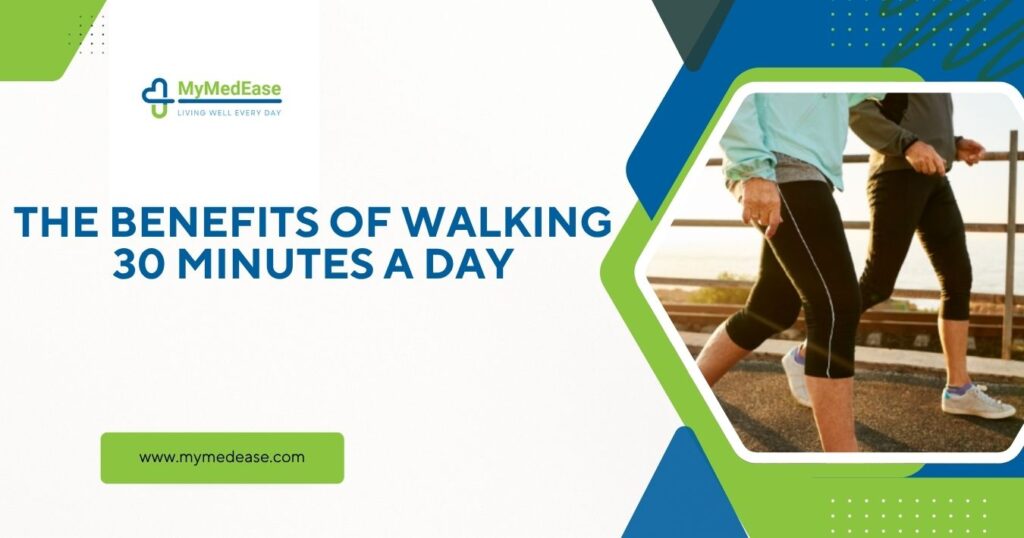 MyMedEase
LIVING WELL EVERY DAY

THE BENEFITS OF WALKING 30 MINUTES A DAY

www.mymedease.com